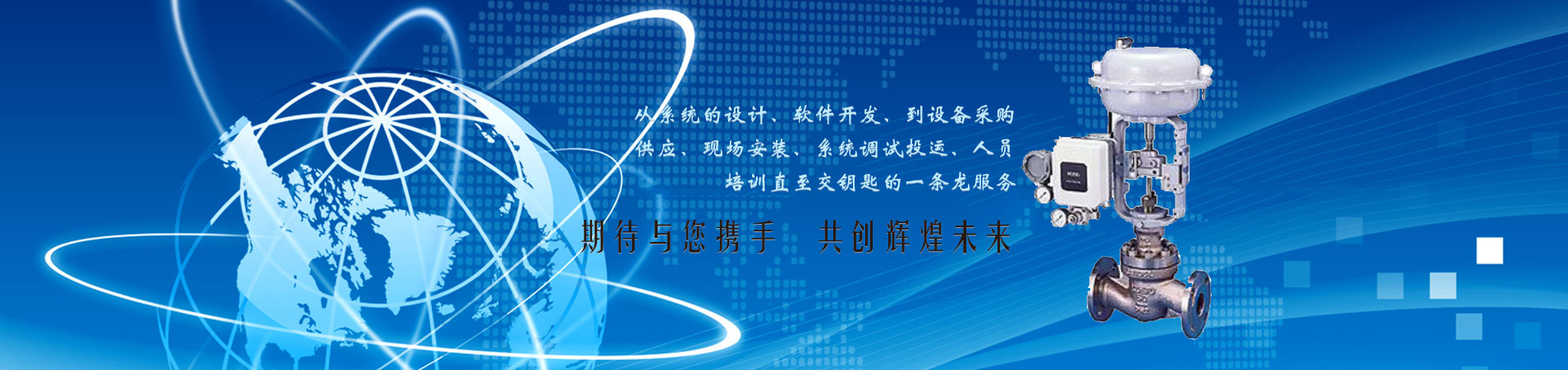 从系统的设计、软件开发、到设备采购
供应、现场安装、系统调试投运、人员
培训直至交钥匙的一条龙服务

期待与您携手　共创辉煌未来